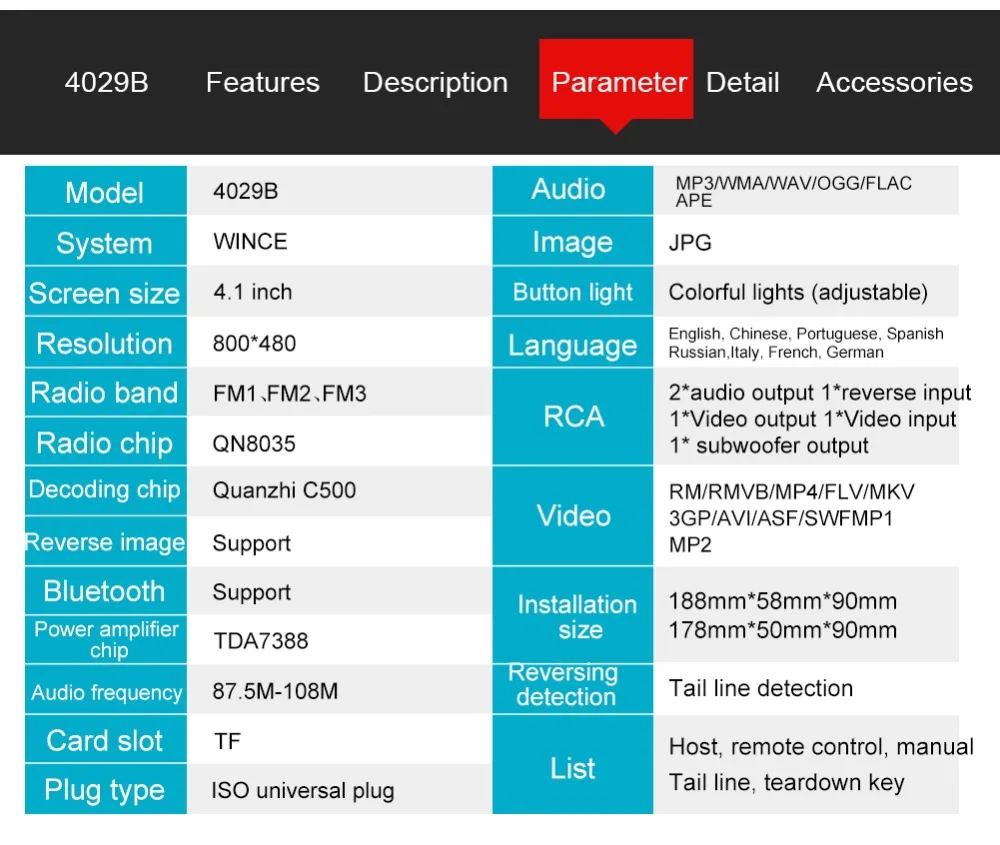 4029B Features Description Parameter Detail Accessories

| Model | 4029B |
|---|---|
| System | WINCE |
| Screen size | 4.1 inch |
| Resolution | 800*480 |
| Radio band | FM1、FM2、FM3 |
| Radio chip | QN8035 |
| Decoding chip | Quanzhi C500 |
| Reverse image | Support |
| Bluetooth | Support |
| Power amplifier chip | TDA7388 |
| Audio frequency | 87.5M-108M |
| Card slot | TF |
| Plug type | ISO universal plug |

| Audio | MP3/WMA/WAV/OGG/FLAC APE |
|---|---|
| Image | JPG |
| Button light | Colorful lights (adjustable) |
| Language | English, Chinese, Portuguese, Spanish Russian,Italy, French, German |
| RCA | 2*audio output 1*reverse input 1*Video output 1*Video input 1* subwoofer output |
| Video | RM/RMVB/MP4/FLV/MKV 3GP/AVI/ASF/SWFMP1 MP2 |
| Installation size | 188mm*58mm*90mm 178mm*50mm*90mm |
| Reversing detection | Tail line detection |
| List | Host, remote control, manual Tail line, teardown key |